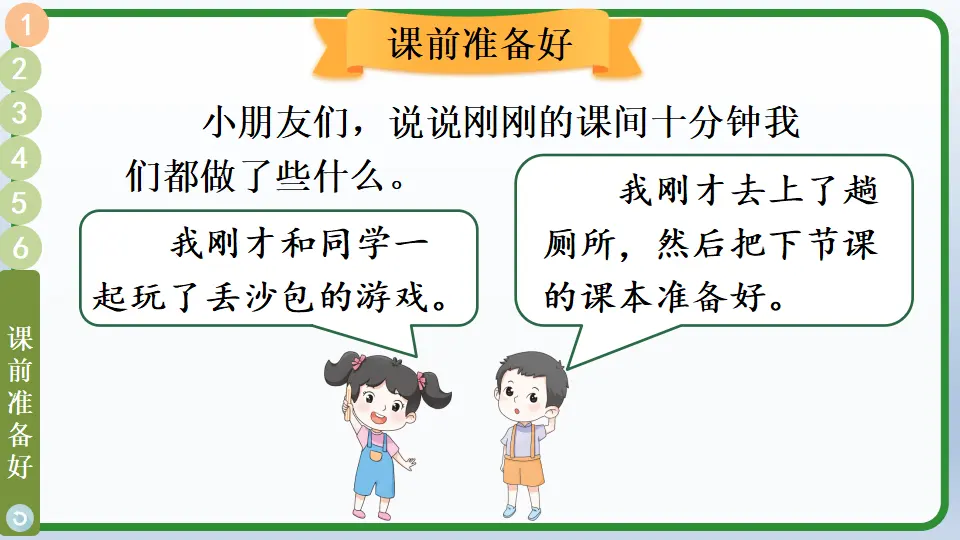 1
2
3
4
5
6
课前准备好

课前准备好

小朋友们，说说刚刚的课间十分钟我们都做了些什么。

我刚才和同学一起玩了丢沙包的游戏。

我刚才去上了趟厕所，然后把下节课的课本准备好。